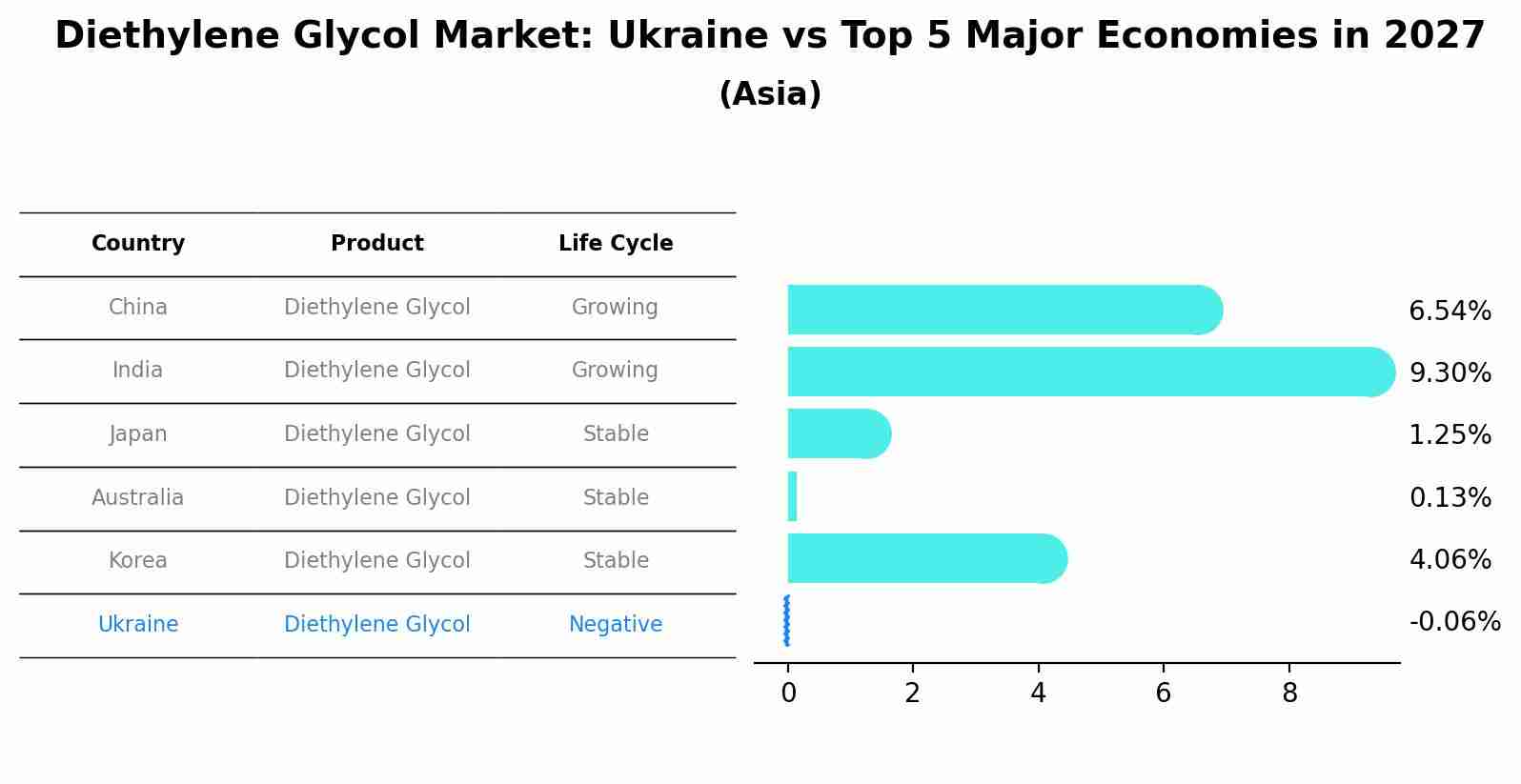 Diethylene Glycol Market: Ukraine vs Top 5 Major Economies in 2027
(Asia)

| Country | Product | Life Cycle |
|---|---|---|
| China | Diethylene Glycol | Growing |
| India | Diethylene Glycol | Growing |
| Japan | Diethylene Glycol | Stable |
| Australia | Diethylene Glycol | Stable |
| Korea | Diethylene Glycol | Stable |
| Ukraine | Diethylene Glycol | Negative |

6.54%
9.30%
1.25%
0.13%
4.06%
-0.06%

0
2
4
6
8